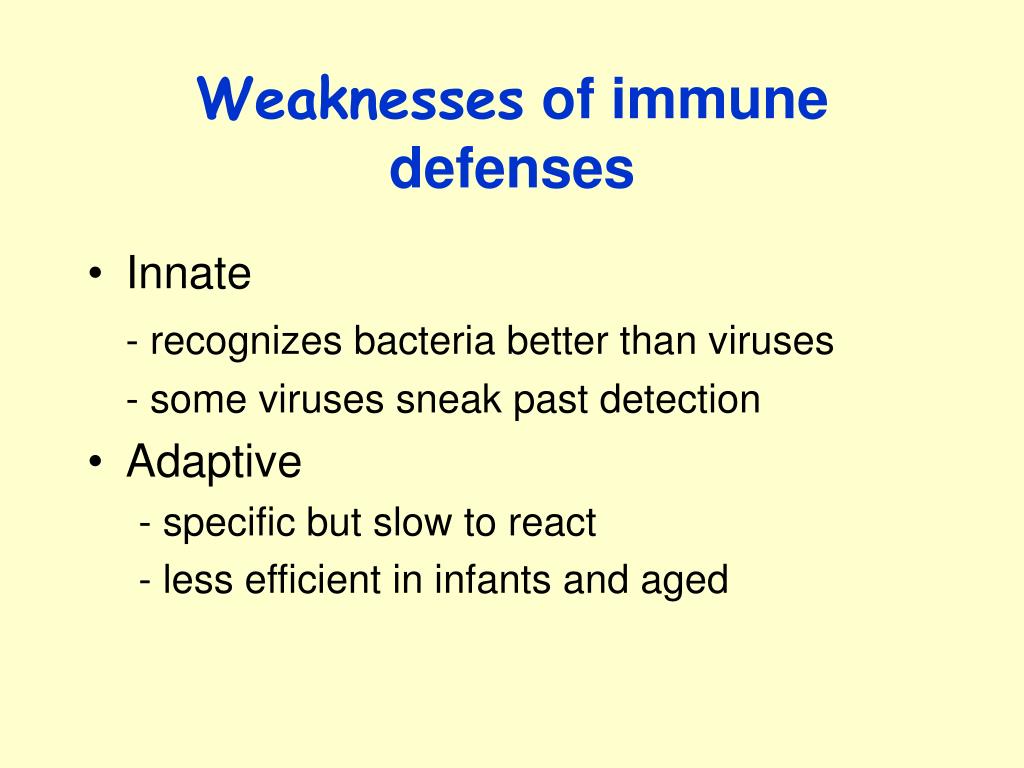 Weaknesses of immune defenses

• Innate

- recognizes bacteria better than viruses

- some viruses sneak past detection

• Adaptive

- specific but slow to react

- less efficient in infants and aged